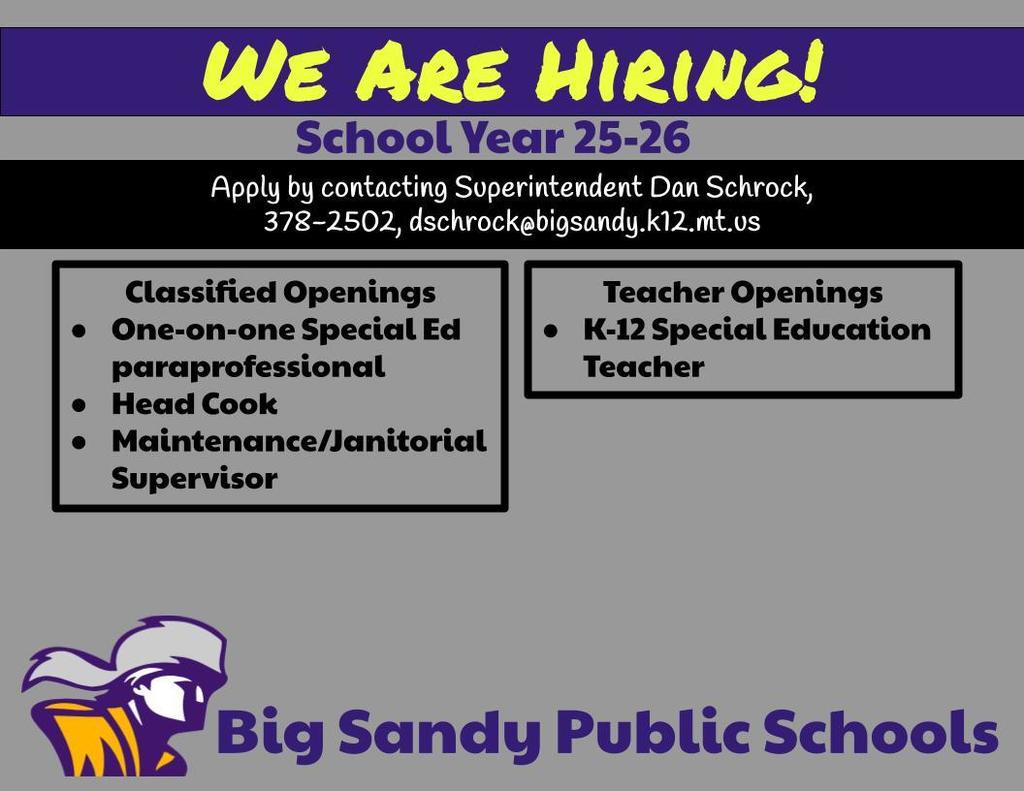 WE ARE HIRING!

School Year 25-26

Apply by contacting Superintendent Dan Schrock, 378-2502, dschrock@bigsandy.k12.mt.us

Classified Openings
- One-on-one Special Ed paraprofessional
- Head Cook
- Maintenance/Janitorial Supervisor

Teacher Openings
- K-12 Special Education Teacher

Big Sandy Public Schools